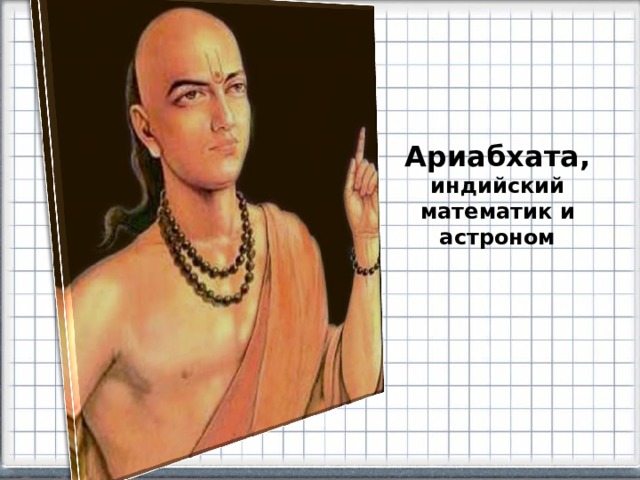 Ариабхата,
индийский математик и астроном